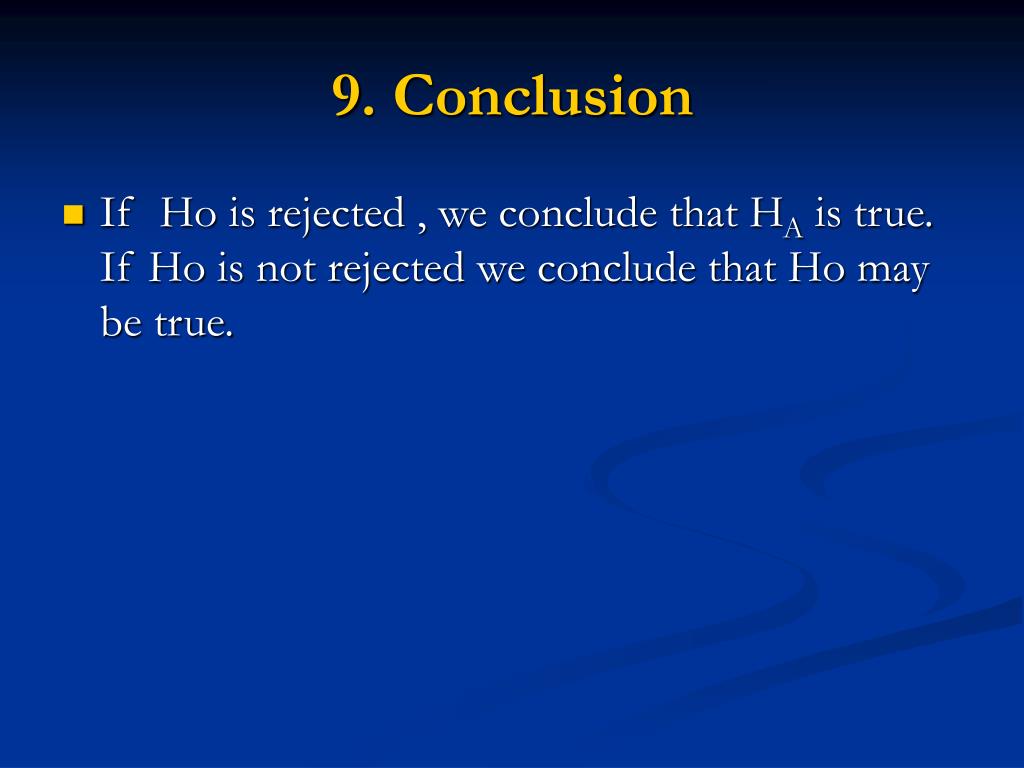 9. Conclusion

If Ho is rejected , we conclude that $H_A$ is true. If Ho is not rejected we conclude that Ho may be true.